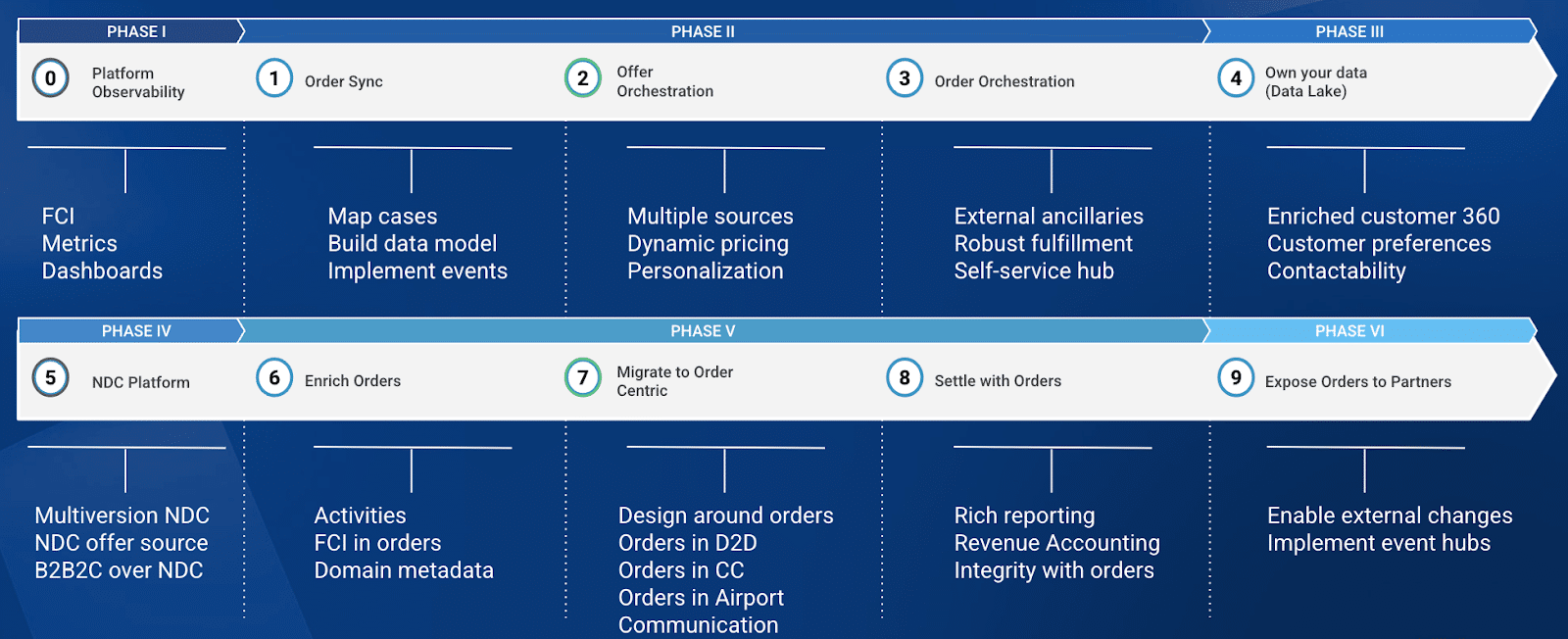 PHASE I

PHASE II

PHASE III

0 Platform Observability

1 Order Sync

2 Offer Orchestration

3 Order Orchestration

4 Own your data (Data Lake)

FCI
Metrics
Dashboards

Map cases
Build data model
Implement events

Multiple sources
Dynamic pricing
Personalization

External ancillaries
Robust fulfillment
Self-service hub

Enriched customer 360
Customer preferences
Contactability

PHASE IV

PHASE V

PHASE VI

5 NDC Platform

6 Enrich Orders

7 Migrate to Order Centric

8 Settle with Orders

9 Expose Orders to Partners

Multiversion NDC
NDC offer source
B2B2C over NDC

Activities
FCI in orders
Domain metadata

Design around orders
Orders in D2D
Orders in CC
Orders in Airport
Communication

Rich reporting
Revenue Accounting
Integrity with orders

Enable external changes
Implement event hubs